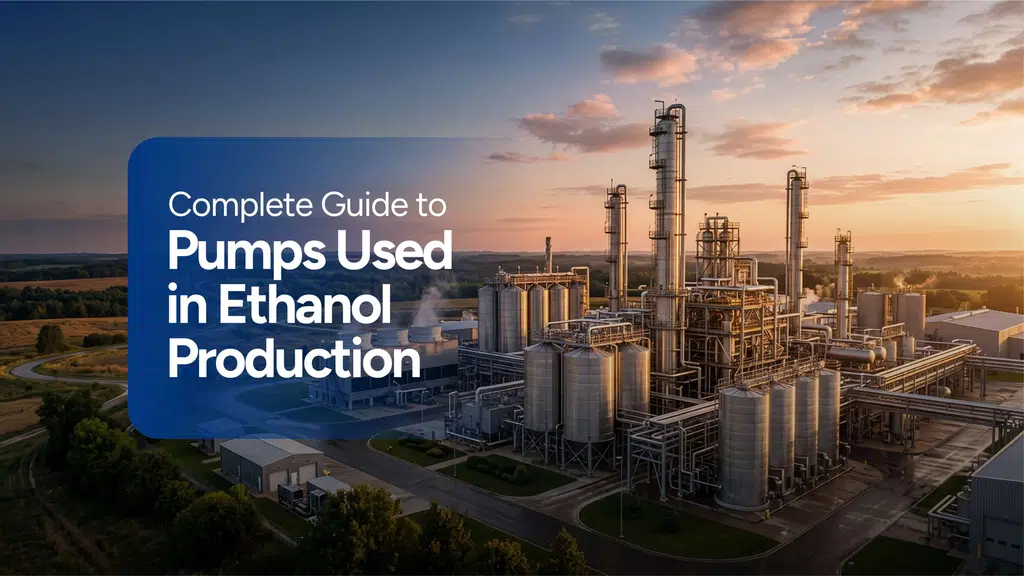 Complete Guide to
Pumps Used in Ethanol Production